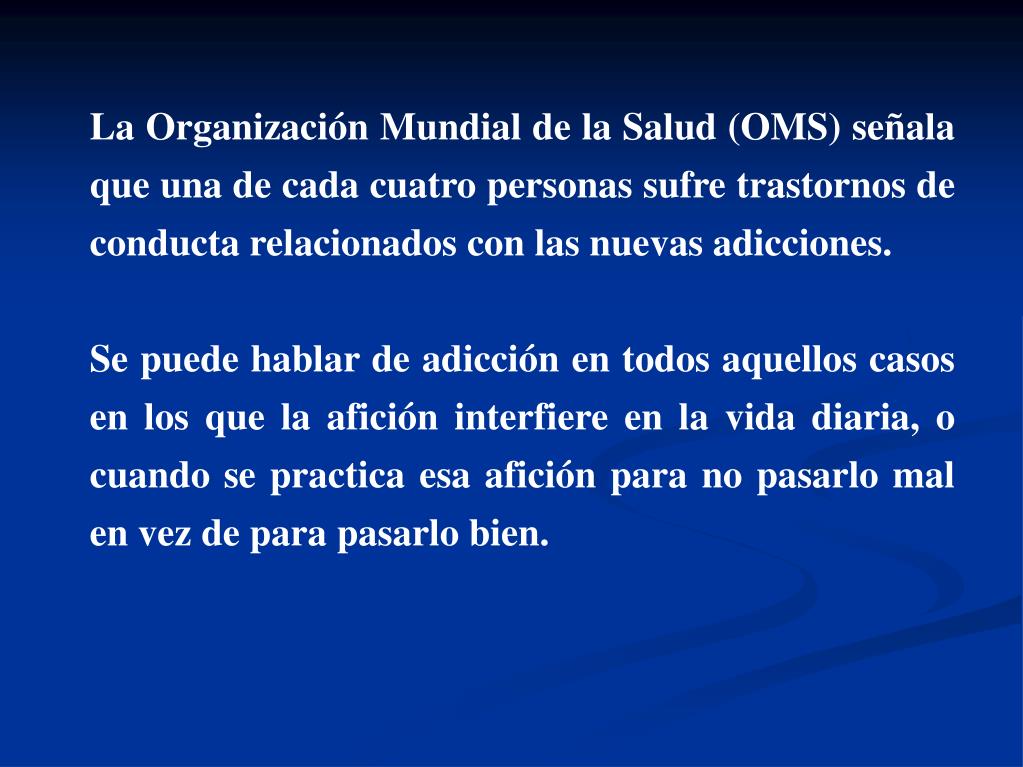 La Organización Mundial de la Salud (OMS) señala que una de cada cuatro personas sufre trastornos de conducta relacionados con las nuevas adicciones.

Se puede hablar de adicción en todos aquellos casos en los que la afición interfiere en la vida diaria, o cuando se practica esa afición para no pasarlo mal en vez de para pasarlo bien.